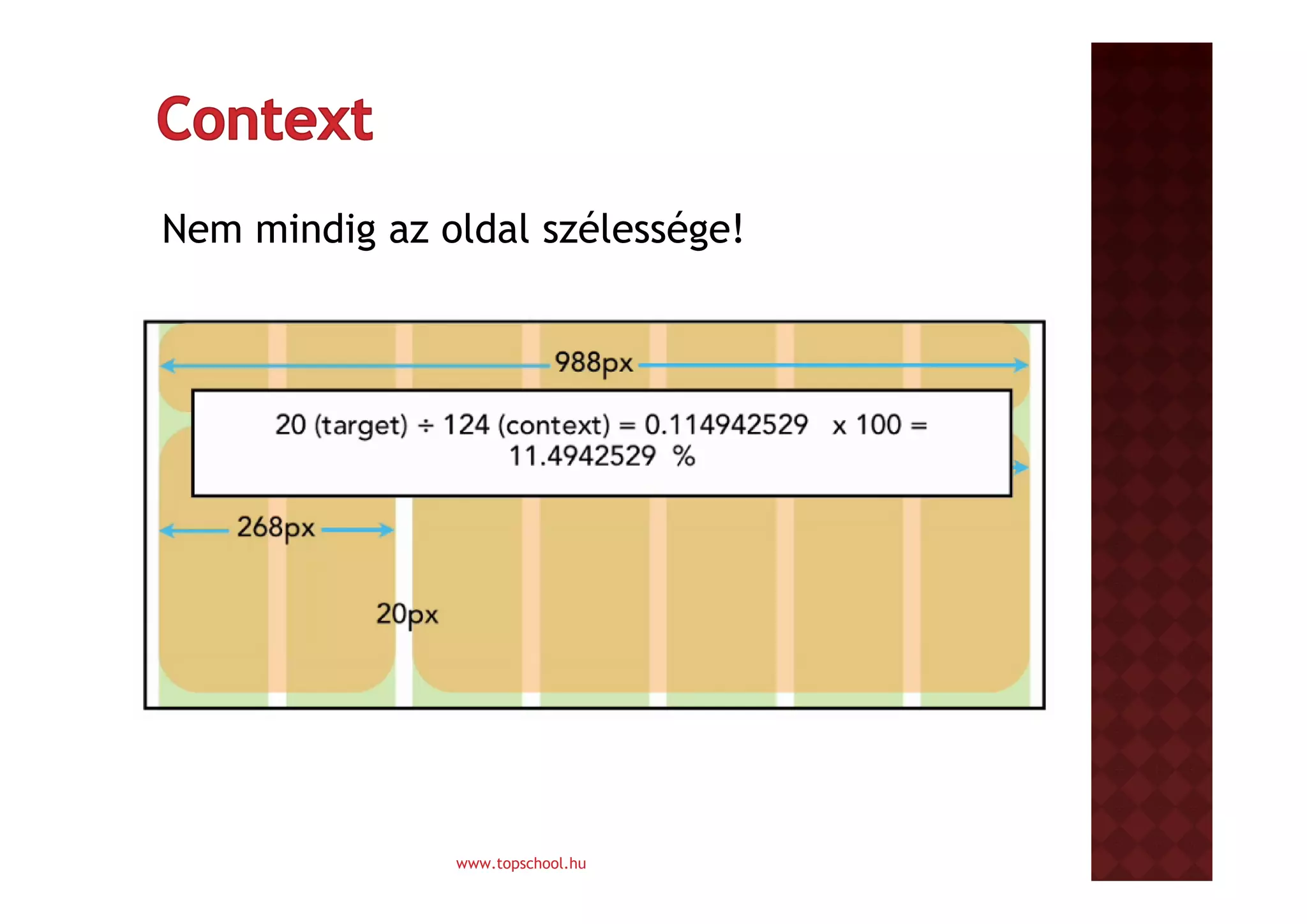 Context

Nem mindig az oldal szélessége!

988px

20 (target) ÷ 124 (context) = 0.114942529 x 100 = 11.4942529 %

268px

20px

www.topschool.hu